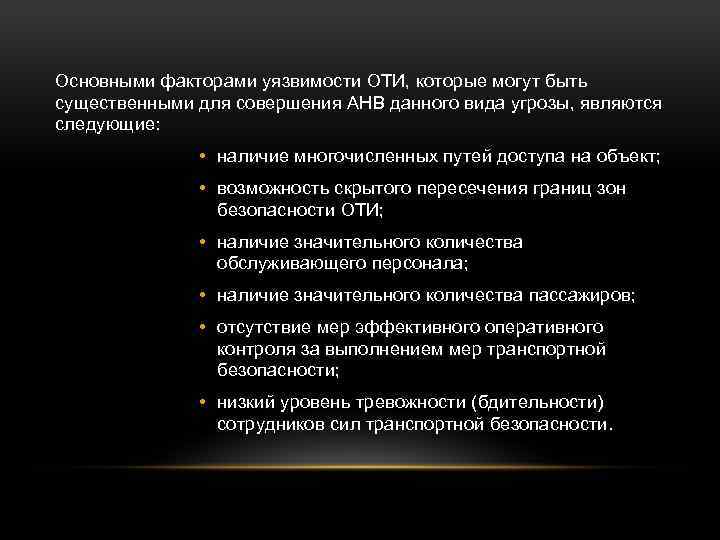 Основными факторами уязвимости ОТИ, которые могут быть существенными для совершения АНВ данного вида угрозы, являются следующие:

• наличие многочисленных путей доступа на объект;
• возможность скрытого пересечения границ зон безопасности ОТИ;
• наличие значительного количества обслуживающего персонала;
• наличие значительного количества пассажиров;
• отсутствие мер эффективного оперативного контроля за выполнением мер транспортной безопасности;
• низкий уровень тревожности (бдительности) сотрудников сил транспортной безопасности.